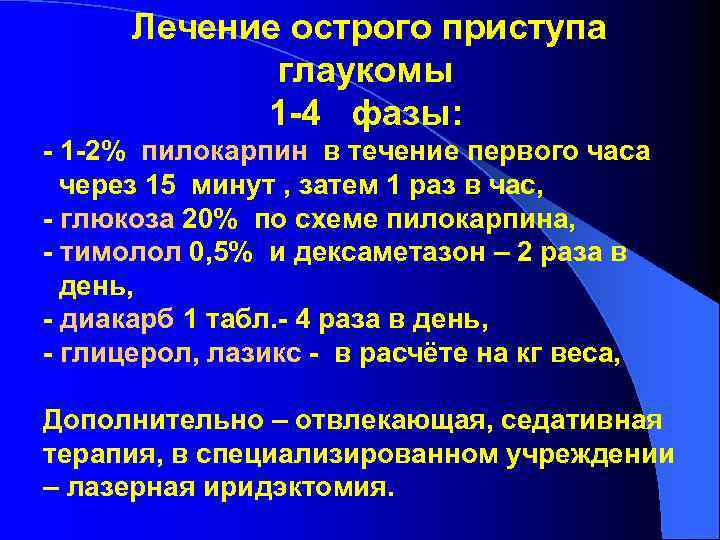 Лечение острого приступа глаукомы
1-4 фазы:

- 1-2% пилокарпин в течение первого часа через 15 минут , затем 1 раз в час,
- глюкоза 20% по схеме пилокарпина,
- тимолол 0,5% и дексаметазон – 2 раза в день,
- диакарб 1 табл.- 4 раза в день,
- глицерол, лазикс - в расчёте на кг веса,

Дополнительно – отвлекающая, седативная терапия, в специализированном учреждении – лазерная иридэктомия.